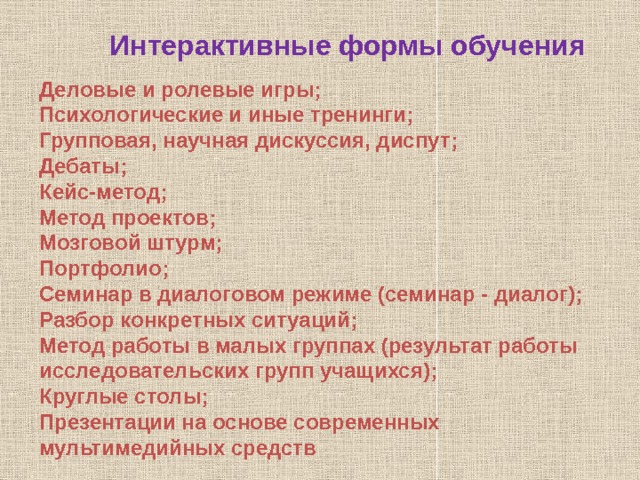 Интерактивные формы обучения

Деловые и ролевые игры;
Психологические и иные тренинги;
Групповая, научная дискуссия, диспут;
Дебаты;
Кейс-метод;
Метод проектов;
Мозговой штурм;
Портфолио;
Семинар в диалоговом режиме (семинар - диалог);
Разбор конкретных ситуаций;
Метод работы в малых группах (результат работы исследовательских групп учащихся);
Круглые столы;
Презентации на основе современных мультимедийных средств